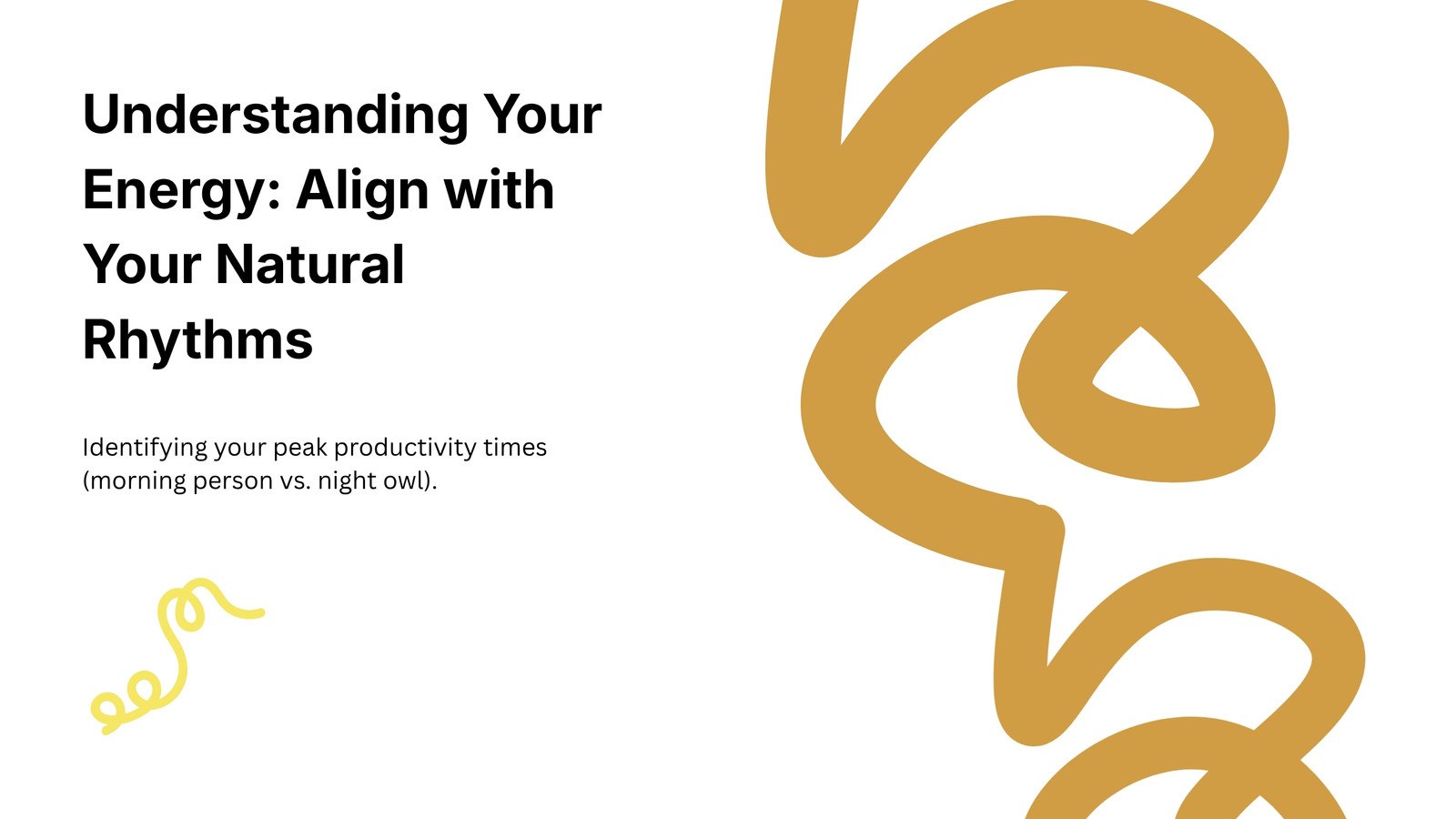 Understanding Your Energy: Align with Your Natural Rhythms

Identifying your peak productivity times (morning person vs. night owl).